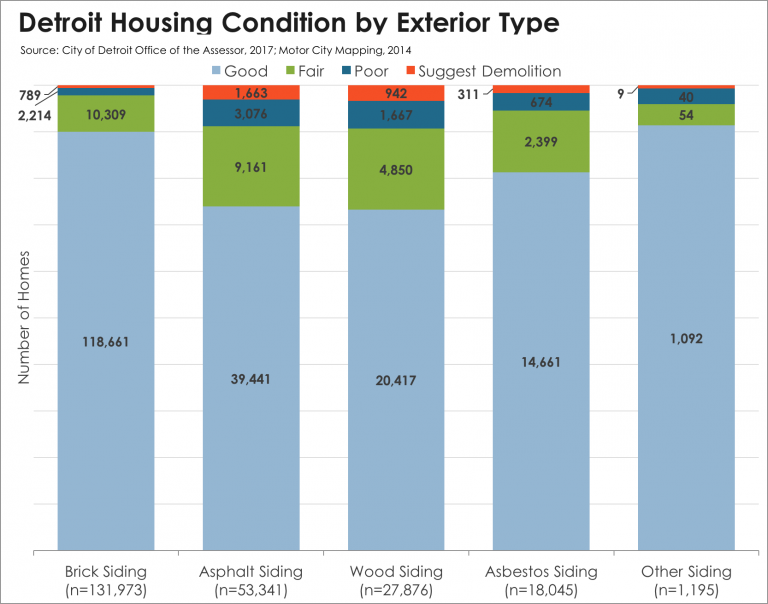 Detroit Housing Condition by Exterior Type

Source: City of Detroit Office of the Assessor, 2017; Motor City Mapping, 2014

Good Fair Poor Suggest Demolition

Number of Homes

789
2,214
10,309
118,661

1,663
3,076
9,161
39,441

942
1,667
4,850
20,417

311
674
2,399
14,661

9
40
54
1,092

Brick Siding (n=131,973)
Asphalt Siding (n=53,341)
Wood Siding (n=27,876)
Asbestos Siding (n=18,045)
Other Siding (n=1,195)